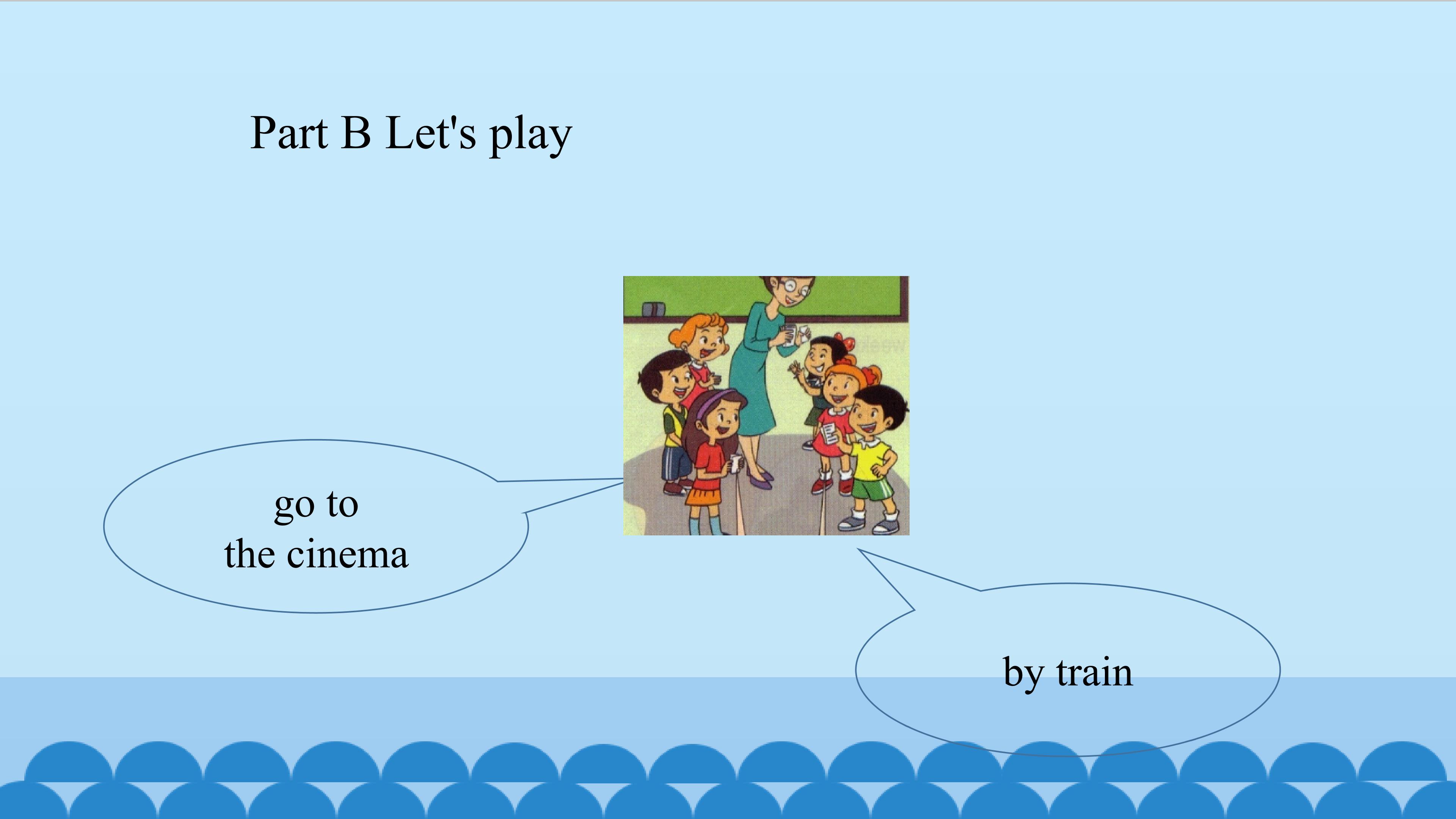 Part B Let's play

go to
the cinema

by train